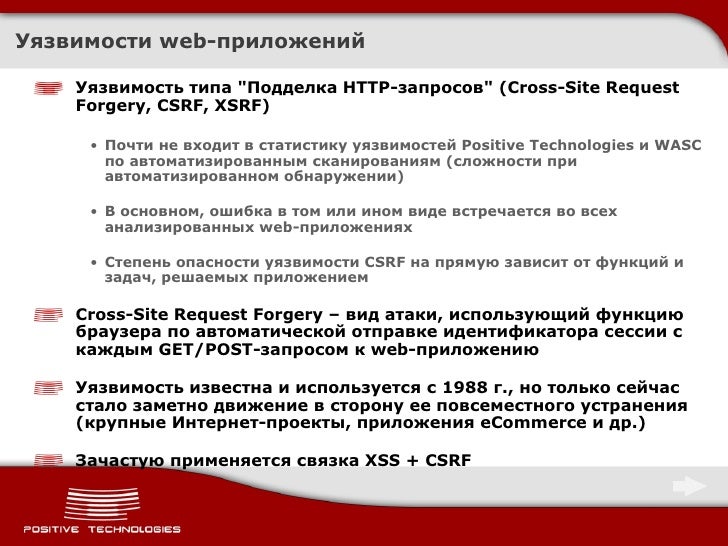 Уязвимости web-приложений

Уязвимость типа "Подделка HTTP-запросов" (Cross-Site Request Forgery, CSRF, XSRF)

• Почти не входит в статистику уязвимостей Positive Technologies и WASC по автоматизированным сканированиям (сложности при автоматизированном обнаружении)

• В основном, ошибка в том или ином виде встречается во всех анализированных web-приложениях

• Степень опасности уязвимости CSRF на прямую зависит от функций и задач, решаемых приложением

Cross-Site Request Forgery – вид атаки, использующий функцию браузера по автоматической отправке идентификатора сессии с каждым GET/POST-запросом к web-приложению

Уязвимость известна и используется с 1988 г., но только сейчас стало заметно движение в сторону ее повсеместного устранения (крупные Интернет-проекты, приложения eCommerce и др.)

Зачастую применяется связка XSS + CSRF

POSITIVE TECHNOLOGIES